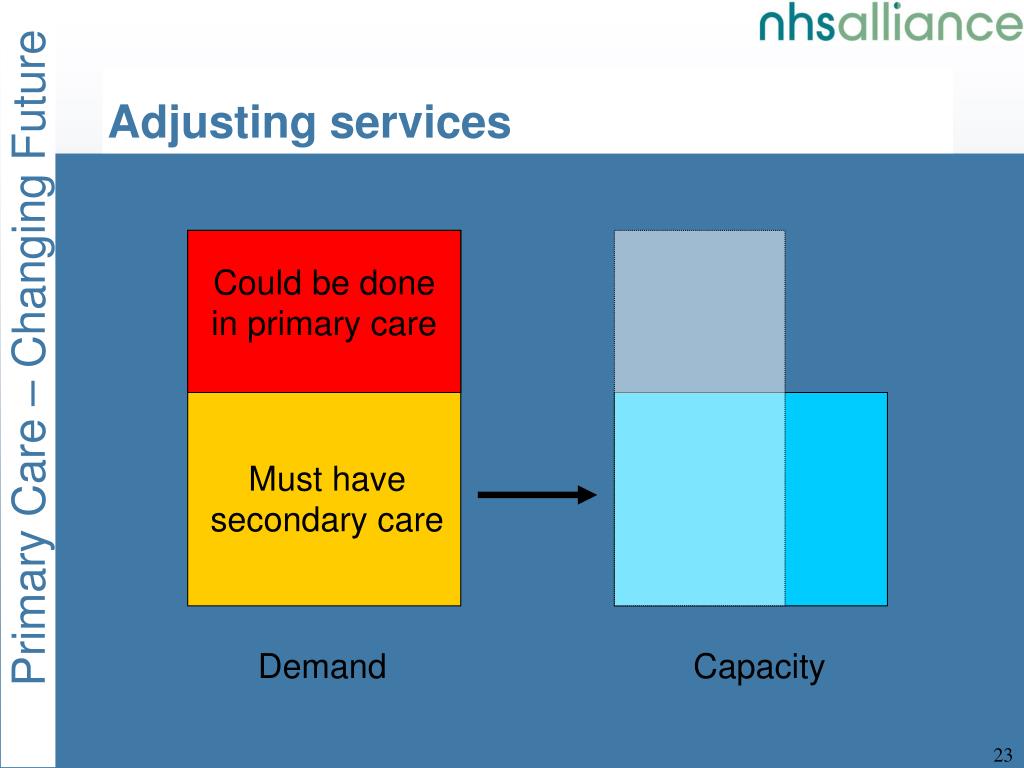 nhsalliance

Primary Care – Changing Future

Adjusting services

Could be done in primary care

Must have secondary care

Demand

Capacity

23